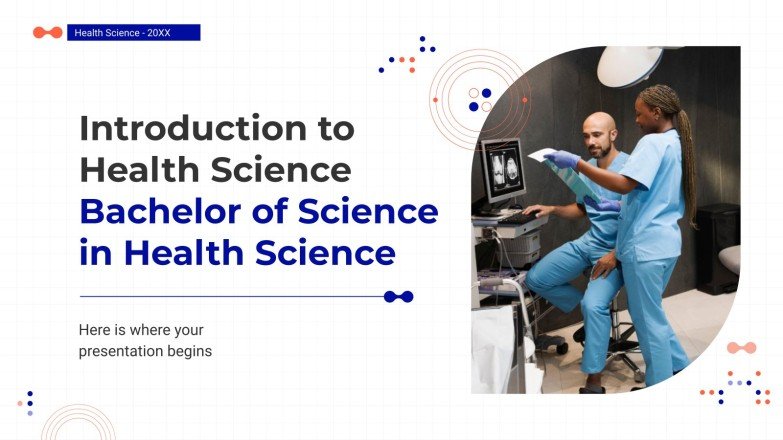 Health Science - 20XX

Introduction to Health Science
Bachelor of Science in Health Science

Here is where your presentation begins